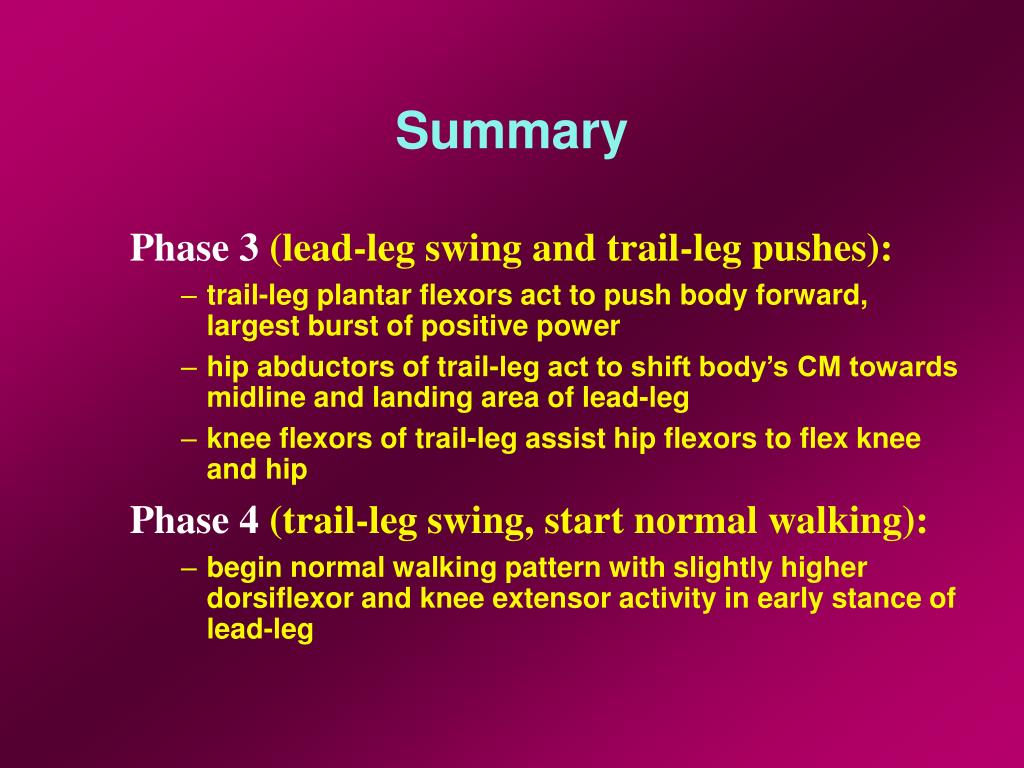 Summary

Phase 3 (lead-leg swing and trail-leg pushes):

– trail-leg plantar flexors act to push body forward, largest burst of positive power

– hip abductors of trail-leg act to shift body’s CM towards midline and landing area of lead-leg

– knee flexors of trail-leg assist hip flexors to flex knee and hip

Phase 4 (trail-leg swing, start normal walking):

– begin normal walking pattern with slightly higher dorsiflexor and knee extensor activity in early stance of lead-leg